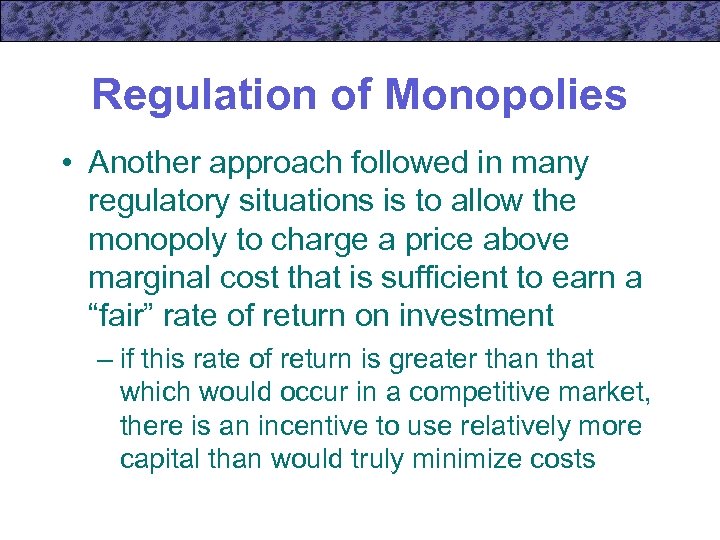 Regulation of Monopolies

• Another approach followed in many regulatory situations is to allow the monopoly to charge a price above marginal cost that is sufficient to earn a “fair” rate of return on investment

– if this rate of return is greater than that which would occur in a competitive market, there is an incentive to use relatively more capital than would truly minimize costs